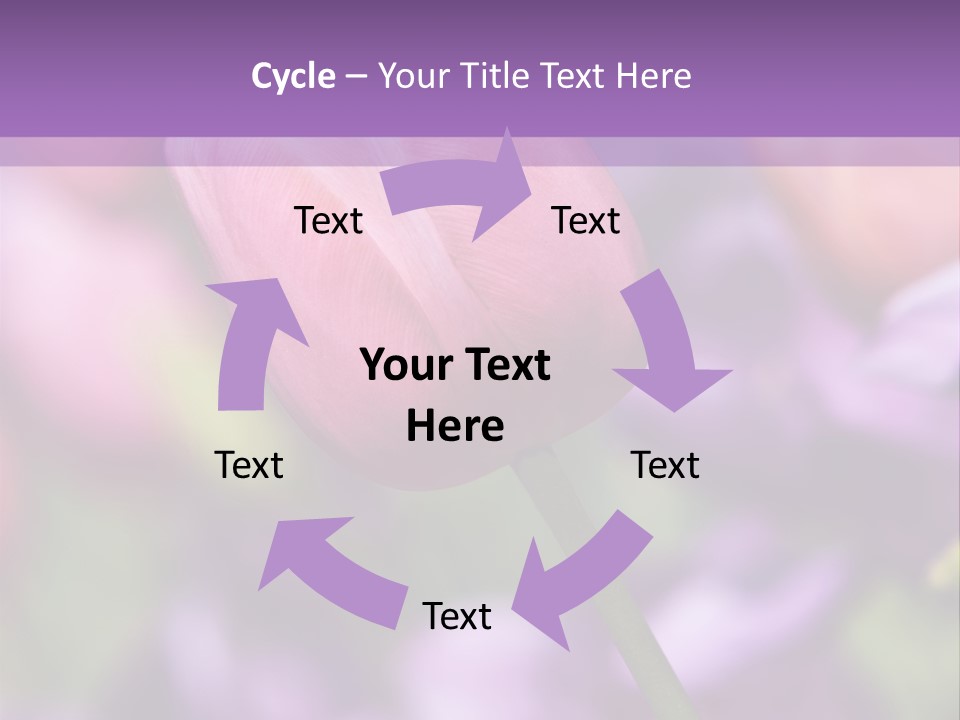 Cycle – Your Title Text Here

Text

Text

Your Text Here

Text

Text

Text